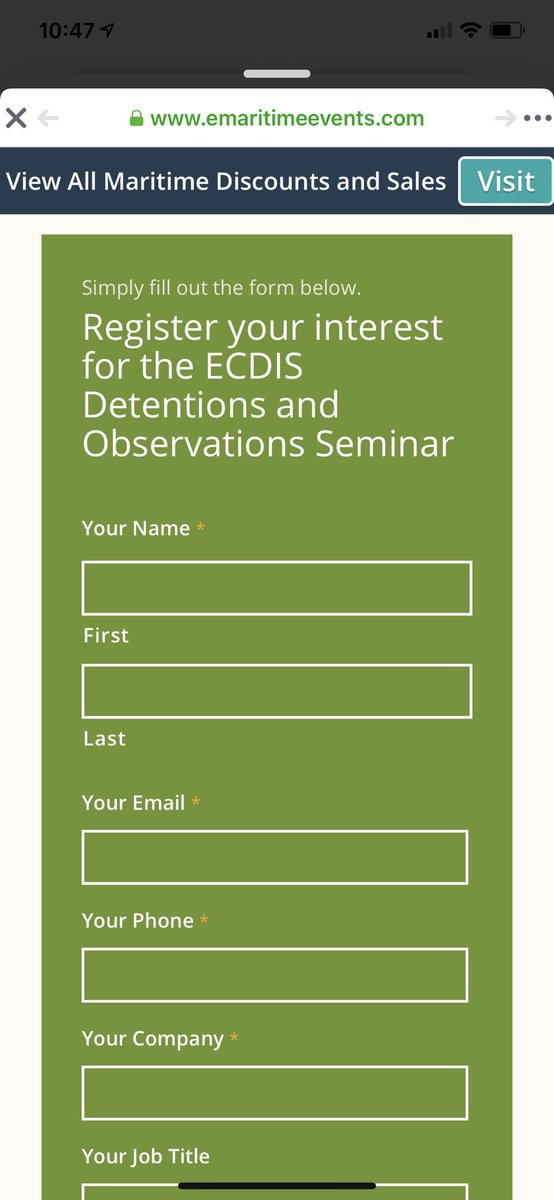 10:47

www.emaritimeevents.com

View All Maritime Discounts and Sales Visit

Simply fill out the form below.

Register your interest for the ECDIS Detentions and Observations Seminar

Your Name *

First

Last

Your Email *

Your Phone *

Your Company *

Your Job Title